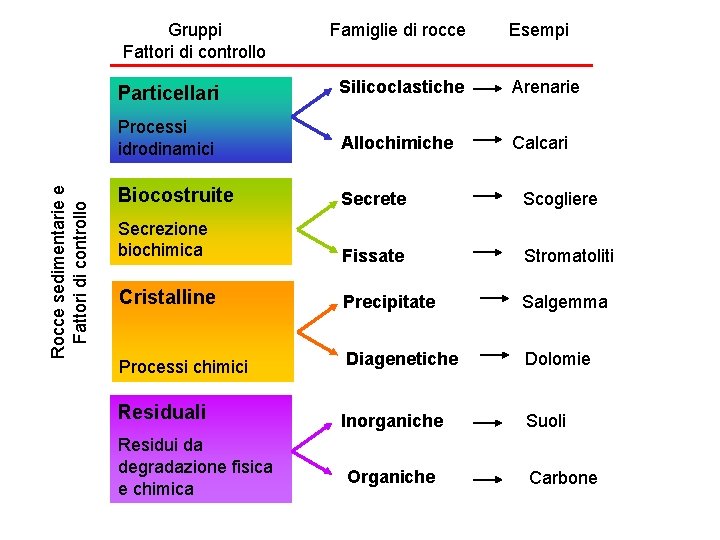 Rocce sedimentarie e Fattori di controllo

Gruppi
Fattori di controllo

Famiglie di rocce

Esempi

Particellari
Processi idrodinamici

Silicoclastiche → Arenarie

Allochimiche → Calcari

Biocostruite
Secrezione biochimica

Secrete → Scogliere

Fissate → Stromatoliti

Cristalline
Processi chimici

Precipitate → Salgemma

Diagenetiche → Dolomie

Residuali
Residui da degradazione fisica e chimica

Inorganiche → Suoli

Organiche → Carbone